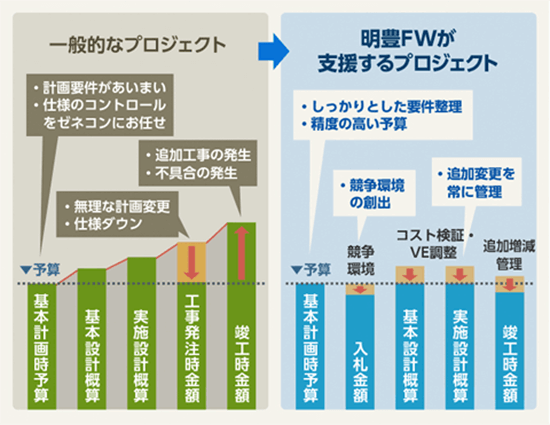 一般的なプロジェクト

・計画要件があいまい
・仕様のコントロールをゼネコンにお任せ

・追加工事の発生
・不具合の発生

・無理な計画変更
・仕様ダウン

▼予算

基本計画時予算

基本設計概算

実施設計概算

工事発注時金額

竣工時金額

明豊FWが支援するプロジェクト

・しっかりとした要件整理
・精度の高い予算

・競争環境の創出

・追加変更を常に管理

競争環境

コスト検証・VE調整

追加増減管理

▼予算

基本計画時予算

入札金額

基本設計概算

実施設計概算

竣工時金額